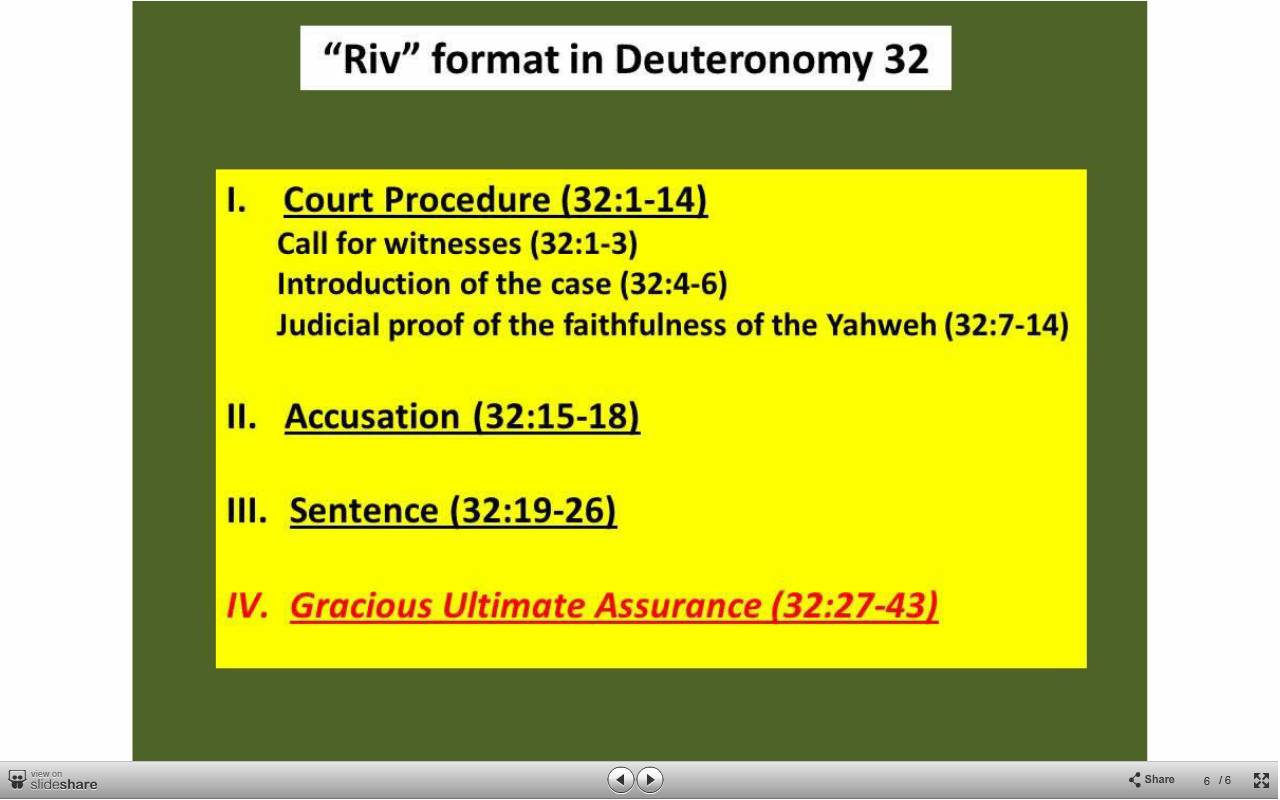 “Riv” format in Deuteronomy 32

I. Court Procedure (32:1-14)
Call for witnesses (32:1-3)
Introduction of the case (32:4-6)
Judicial proof of the faithfulness of the Yahweh (32:7-14)

II. Accusation (32:15-18)

III. Sentence (32:19-26)

IV. Gracious Ultimate Assurance (32:27-43)

view on slideshare

Share 6 / 6